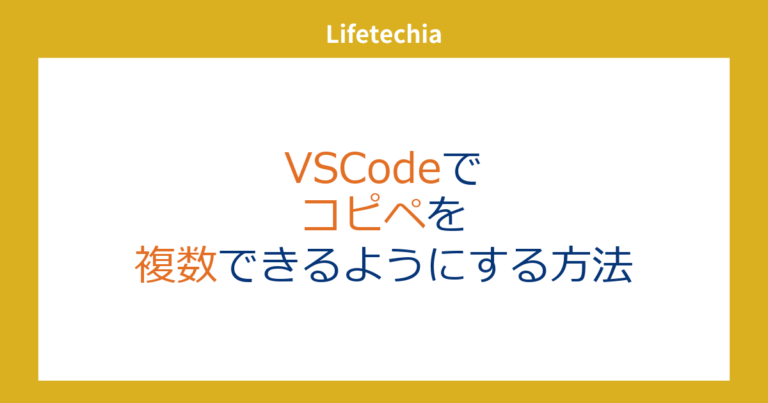 Lifetechia

VSCodeで
コピペを
複数できるようにする方法